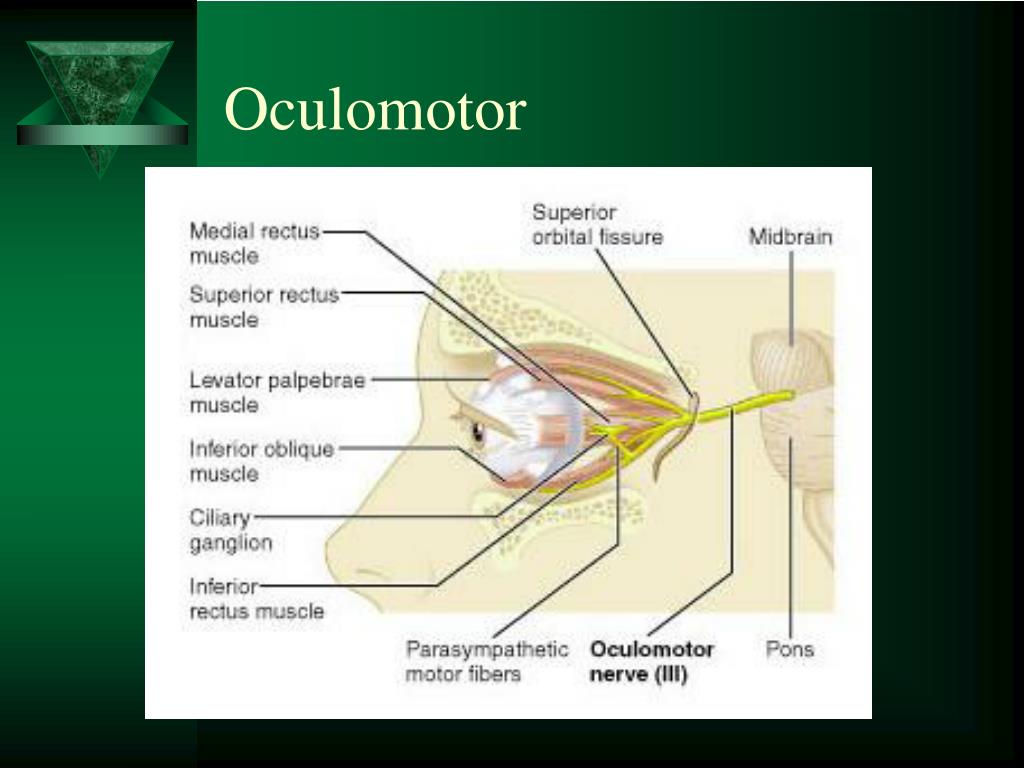 Oculomotor

Medial rectus muscle

Superior rectus muscle

Levator palpebrae muscle

Inferior oblique muscle

Ciliary ganglion

Inferior rectus muscle

Superior orbital fissure

Midbrain

Parasympathetic motor fibers

Oculomotor nerve (III)

Pons